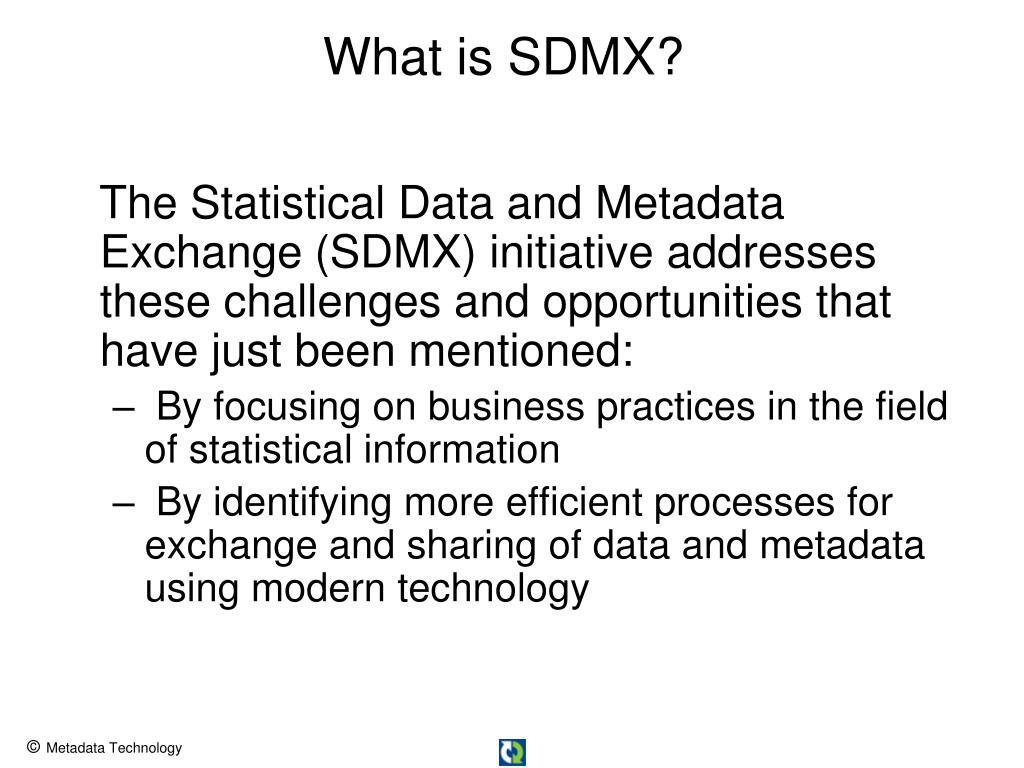 What is SDMX?

The Statistical Data and Metadata Exchange (SDMX) initiative addresses these challenges and opportunities that have just been mentioned:

– By focusing on business practices in the field of statistical information

– By identifying more efficient processes for exchange and sharing of data and metadata using modern technology

© Metadata Technology